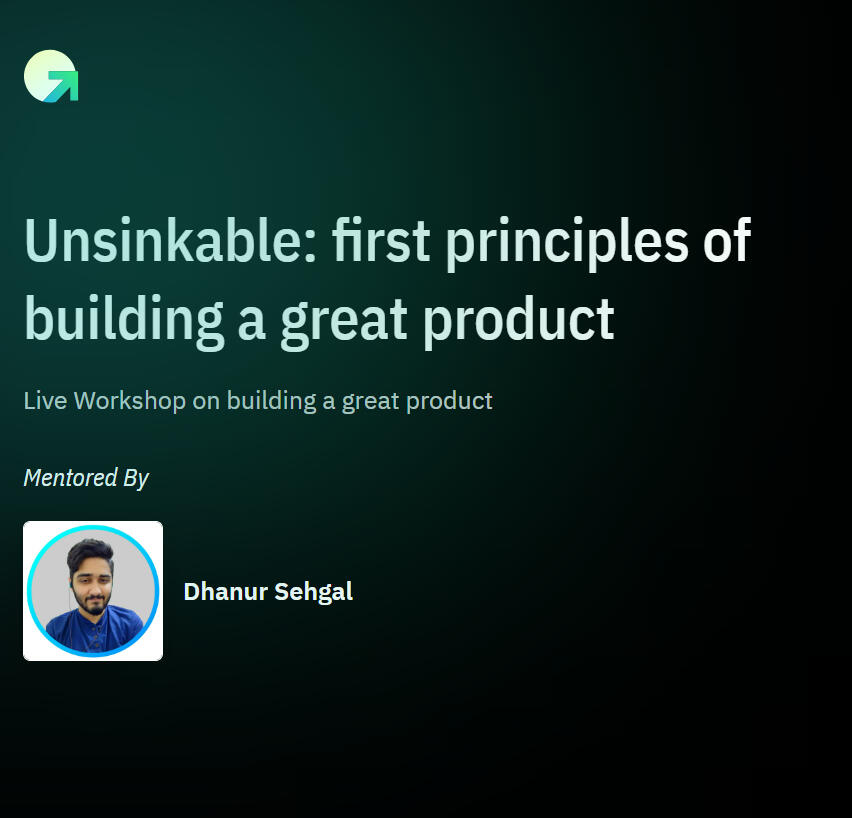 Unsinkable: first principles of building a great product

Live Workshop on building a great product

Mentored By

Dhanur Sehgal